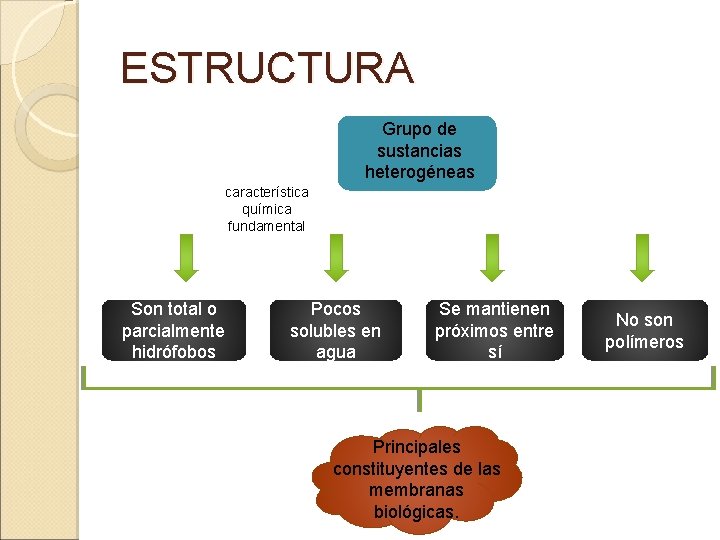 ESTRUCTURA

Grupo de sustancias heterogéneas

característica química fundamental

Son total o parcialmente hidrófobos

Pocos solubles en agua

Se mantienen próximos entre sí

No son polímeros

Principales constituyentes de las membranas biológicas.